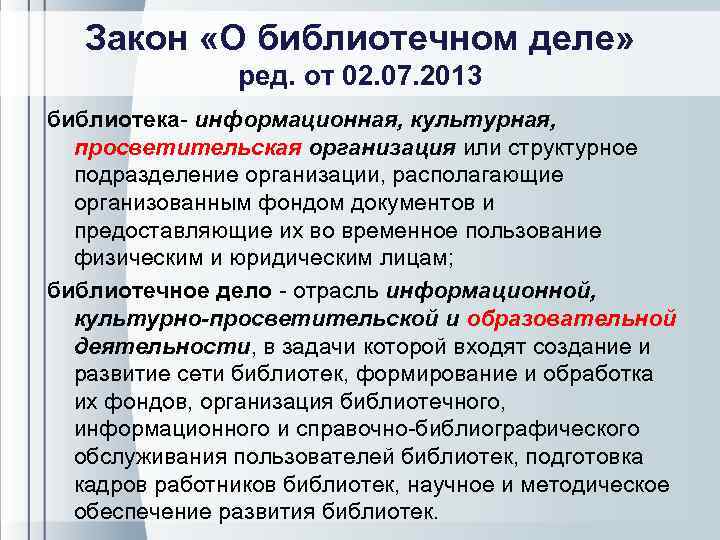 Закон «О библиотечном деле»
ред. от 02.07.2013

библиотека- информационная, культурная, просветительская организация или структурное подразделение организации, располагающие организованным фондом документов и предоставляющие их во временное пользование физическим и юридическим лицам;

библиотечное дело - отрасль информационной, культурно-просветительской и образовательной деятельности, в задачи которой входят создание и развитие сети библиотек, формирование и обработка их фондов, организация библиотечного, информационного и справочно-библиографического обслуживания пользователей библиотек, подготовка кадров работников библиотек, научное и методическое обеспечение развития библиотек.